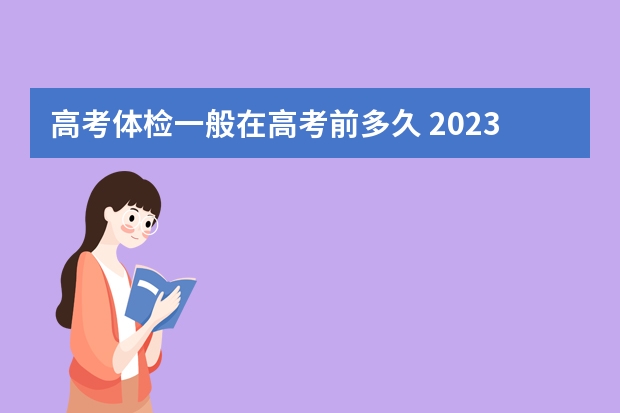 高考体检一般在高考前多久 2023